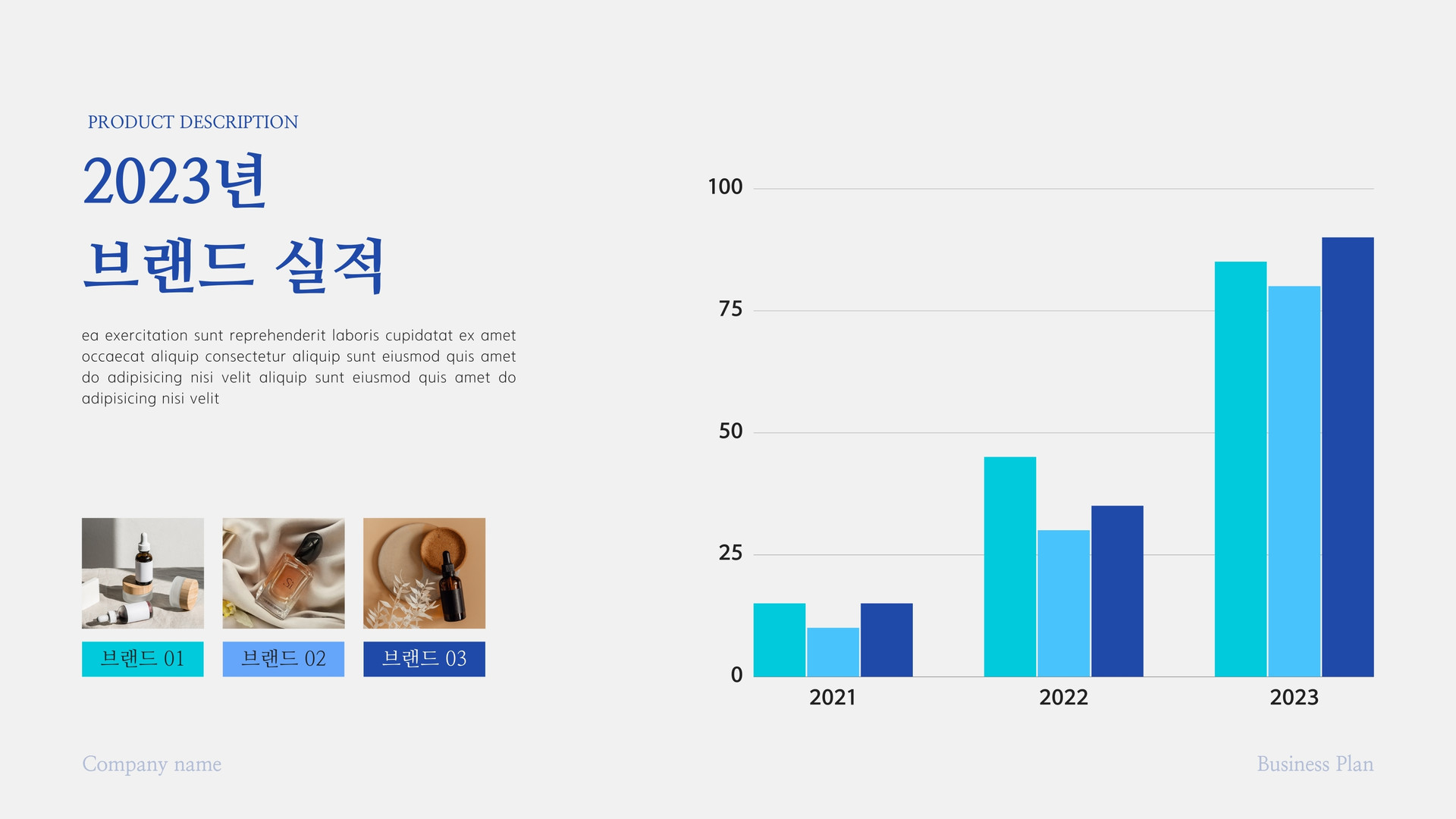 PRODUCT DESCRIPTION

2023년
브랜드 실적

ea exercitation sunt reprehenderit laboris cupidatat ex amet occaecat aliquip consectetur aliquip sunt eiusmod quis amet do adipisicing nisi velit aliquip sunt eiusmod quis amet do adipisicing nisi velit

브랜드 01
브랜드 02
브랜드 03

100
75
50
25
0
2021
2022
2023

Company name
Business Plan